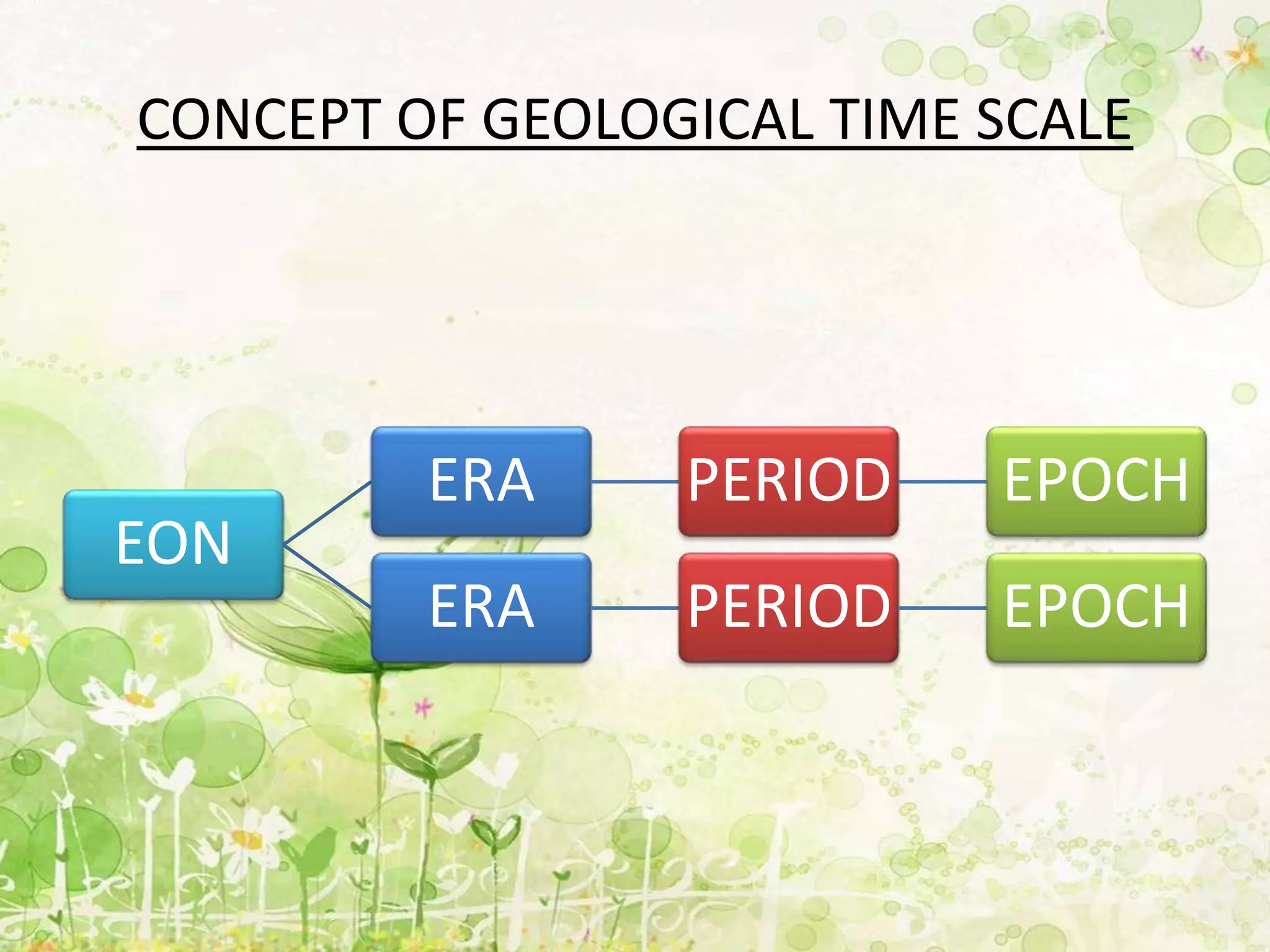 CONCEPT OF GEOLOGICAL TIME SCALE

EON

ERA

PERIOD

EPOCH

ERA

PERIOD

EPOCH